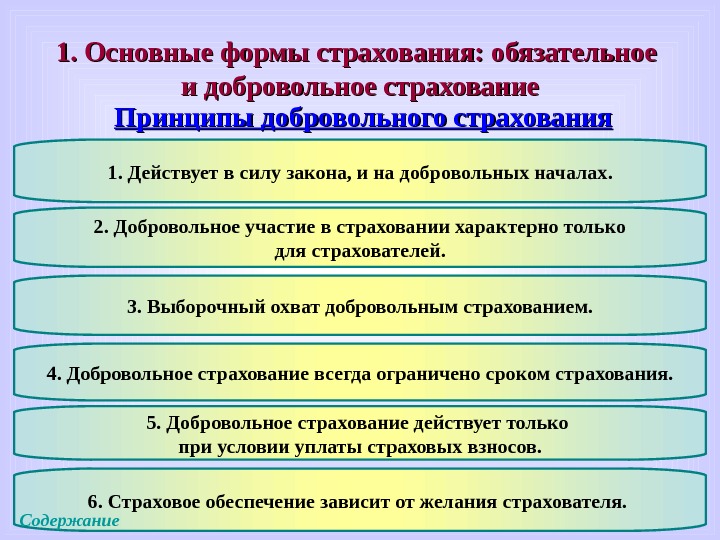 1. Основные формы страхования: обязательное и добровольное страхование

Принципы добровольного страхования

1. Действует в силу закона, и на добровольных началах.

2. Добровольное участие в страховании характерно только для страхователей.

3. Выборочный охват добровольным страхованием.

4. Добровольное страхование всегда ограничено сроком страхования.

5. Добровольное страхование действует только при условии уплаты страховых взносов.

6. Страховое обеспечение зависит от желания страхователя.

Содержание